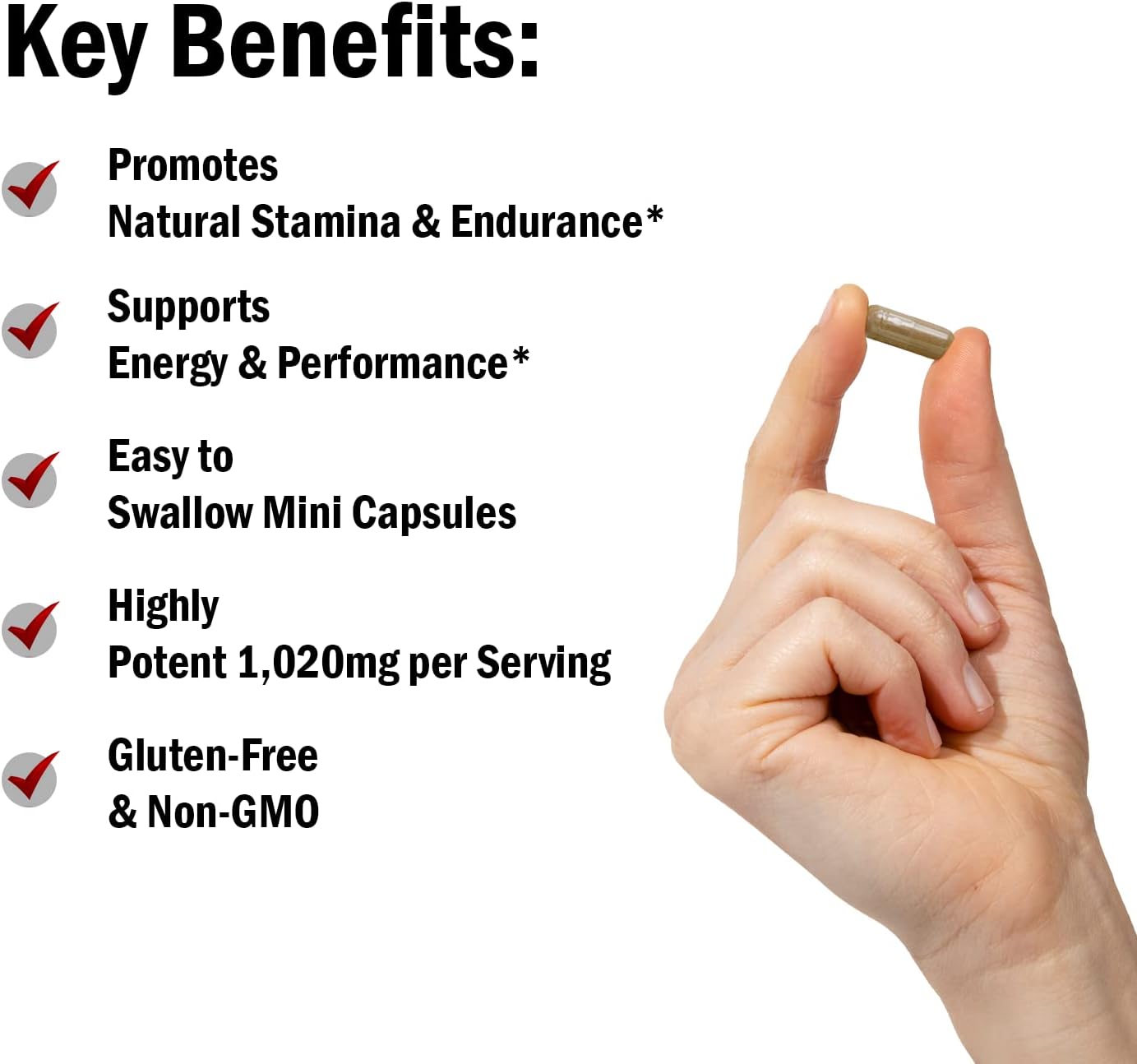 Key Benefits:

Promotes
Natural Stamina & Endurance*

Supports
Energy & Performance*

Easy to
Swallow Mini Capsules

Highly
Potent 1,020mg per Serving

Gluten-Free
& Non-GMO